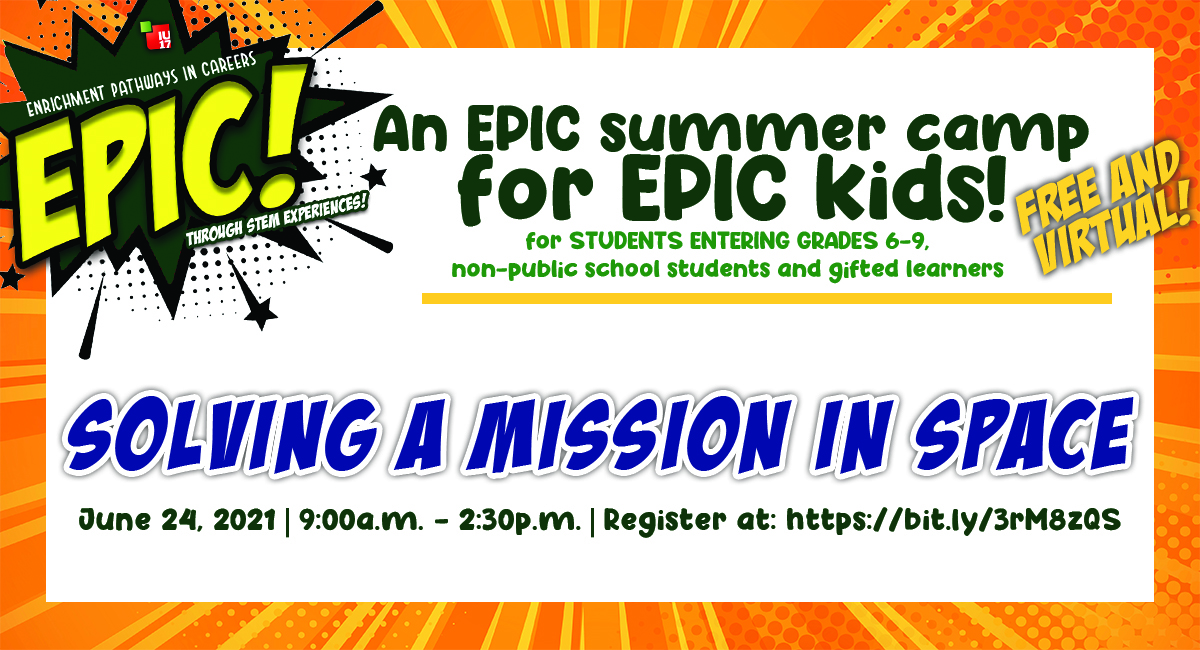 IU 17

ENRICHMENT PATHWAYS IN CAREERS

EPIC!

THROUGH STEM EXPERIENCES!

An EPIC summer camp for EPIC kids!

FREE AND VIRTUAL!

for STUDENTS ENTERING GRADES 6-9, non-public school students and gifted learners

SOLVING A MISSION IN SPACE

June 24, 2021 | 9:00a.m. - 2:30p.m. | Register at: https://bit.ly/3rM8zQS